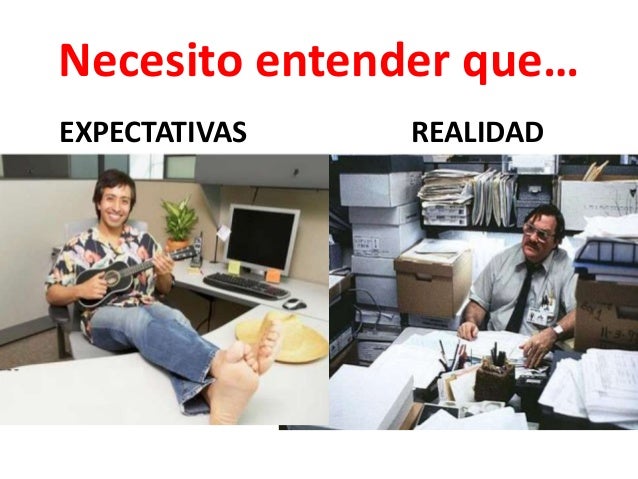 Necesito entender que…

EXPECTATIVAS

REALIDAD